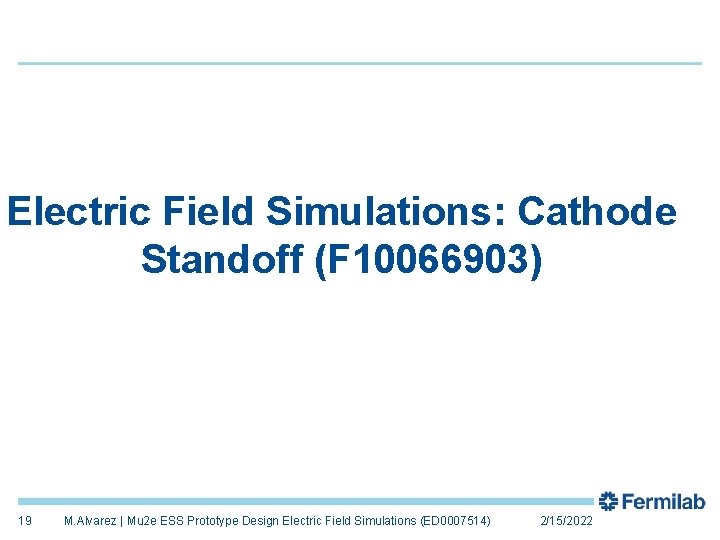 Electric Field Simulations: Cathode Standoff (F10066903)

Fermilab

19 M.Alvarez | Mu2e ESS Prototype Design Electric Field Simulations (ED0007514) 2/15/2022